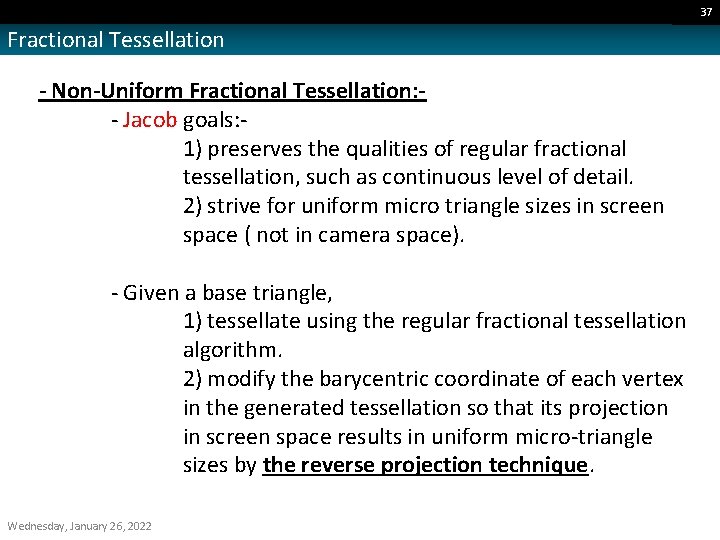 37

Fractional Tessellation

- Non-Uniform Fractional Tessellation:-

- Jacob goals:-

1) preserves the qualities of regular fractional tessellation, such as continuous level of detail.

2) strive for uniform micro triangle sizes in screen space ( not in camera space).

- Given a base triangle,

1) tessellate using the regular fractional tessellation algorithm.

2) modify the barycentric coordinate of each vertex in the generated tessellation so that its projection in screen space results in uniform micro-triangle sizes by the reverse projection technique.

Wednesday, January 26, 2022